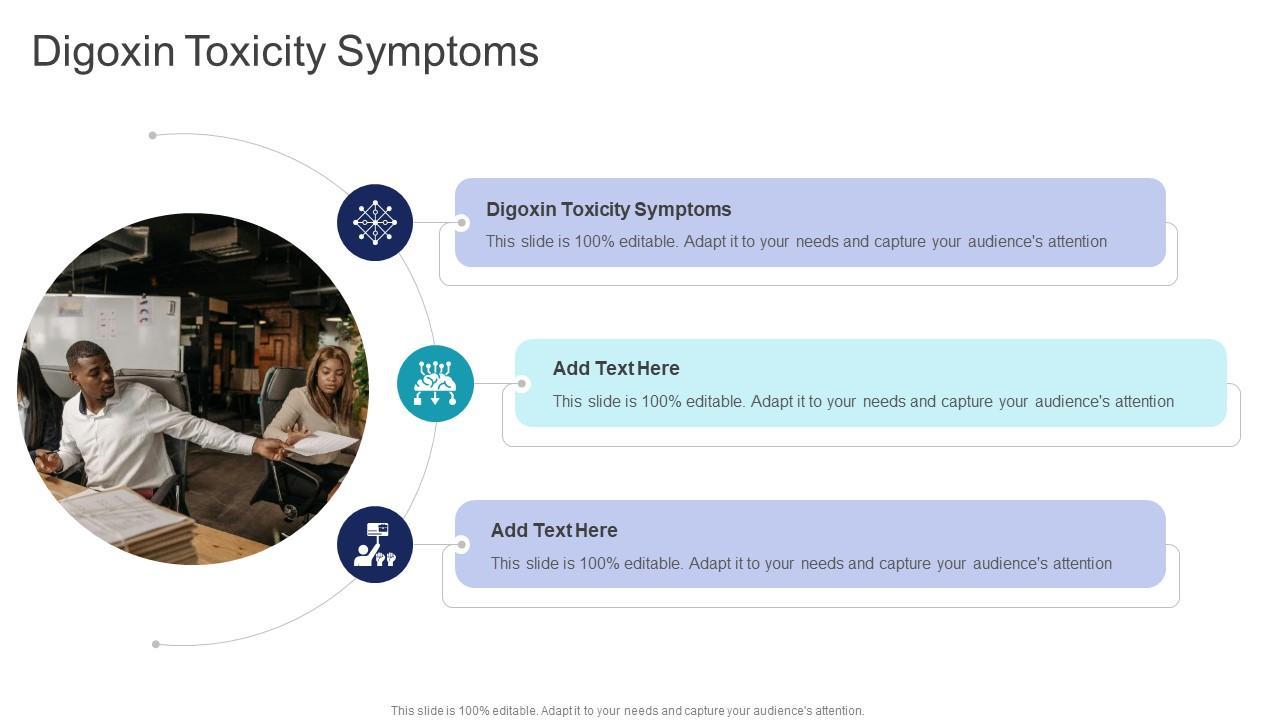 Digoxin Toxicity Symptoms

Digoxin Toxicity Symptoms
This slide is 100% editable. Adapt it to your needs and capture your audience's attention

Add Text Here
This slide is 100% editable. Adapt it to your needs and capture your audience's attention

Add Text Here
This slide is 100% editable. Adapt it to your needs and capture your audience's attention

This slide is 100% editable. Adapt it to your needs and capture your audience's attention.